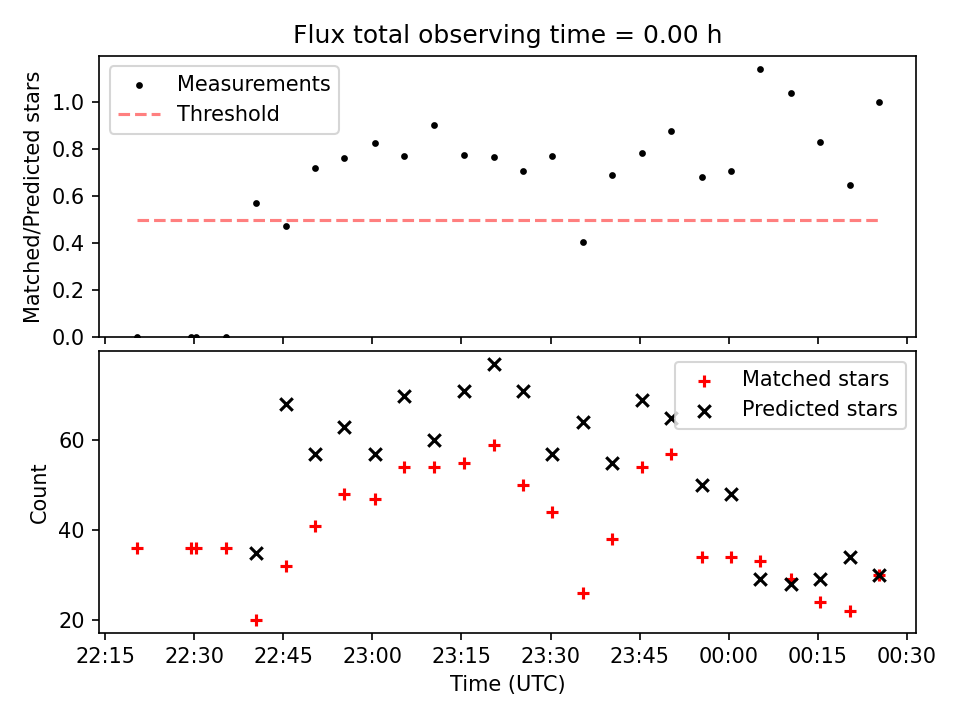 Flux total observing time = 0.00 h

Measurements
Threshold

Matched/Predicted stars

1.0
0.8
0.6
0.4
0.2
0.0

Matched stars
Predicted stars

Count

60
40
20

22:15 22:30 22:45 23:00 23:15 23:30 23:45 00:00 00:15 00:30

Time (UTC)